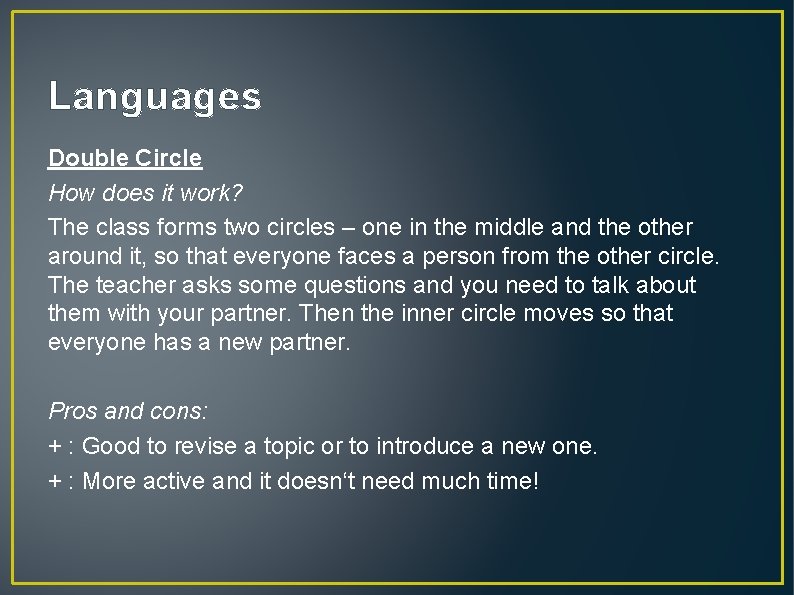 Languages

Double Circle

How does it work?

The class forms two circles – one in the middle and the other around it, so that everyone faces a person from the other circle. The teacher asks some questions and you need to talk about them with your partner. Then the inner circle moves so that everyone has a new partner.

Pros and cons:

+ : Good to revise a topic or to introduce a new one.

+ : More active and it doesn‘t need much time!